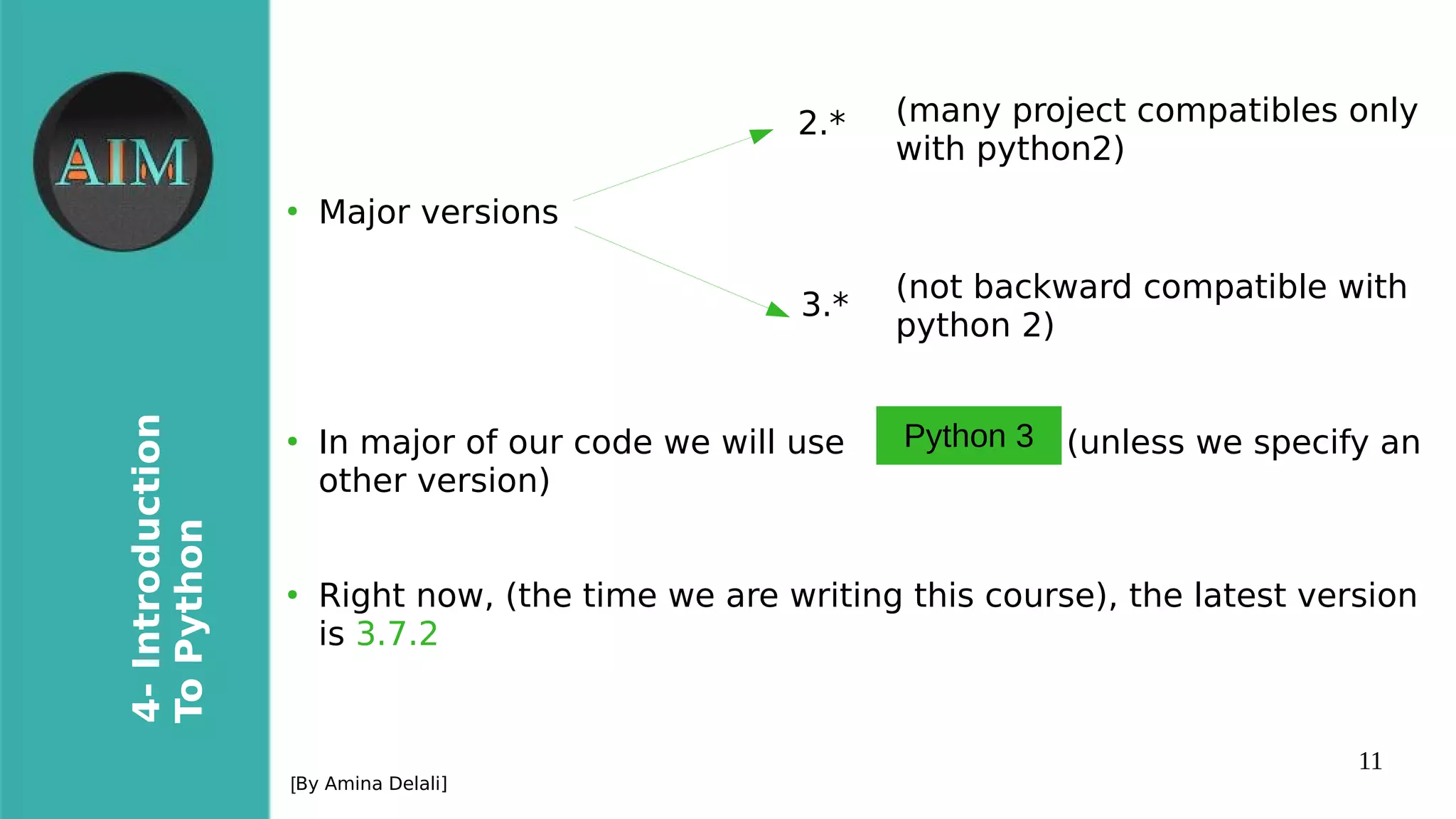 AIM

4- Introduction
To Python

• Major versions

2.* (many project compatibles only with python2)

3.* (not backward compatible with python 2)

• In major of our code we will use Python 3 (unless we specify an other version)

• Right now, (the time we are writing this course), the latest version is 3.7.2

[By Amina Delali]

11